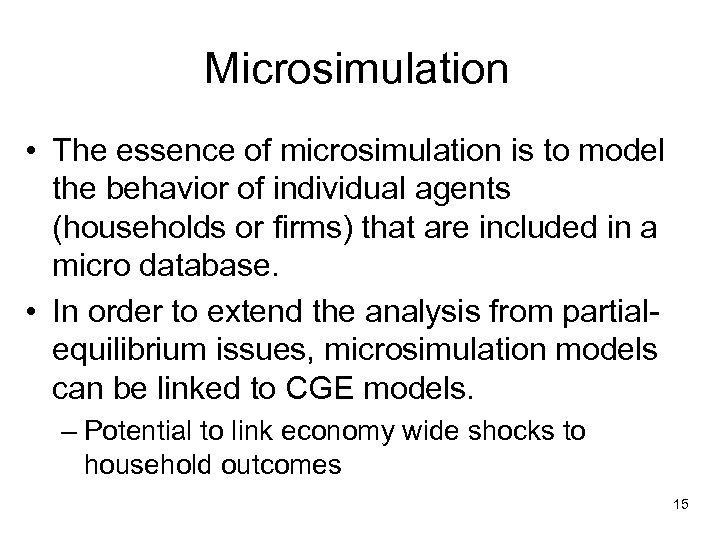 Microsimulation

• The essence of microsimulation is to model the behavior of individual agents (households or firms) that are included in a micro database.

• In order to extend the analysis from partial-equilibrium issues, microsimulation models can be linked to CGE models.

– Potential to link economy wide shocks to household outcomes

15